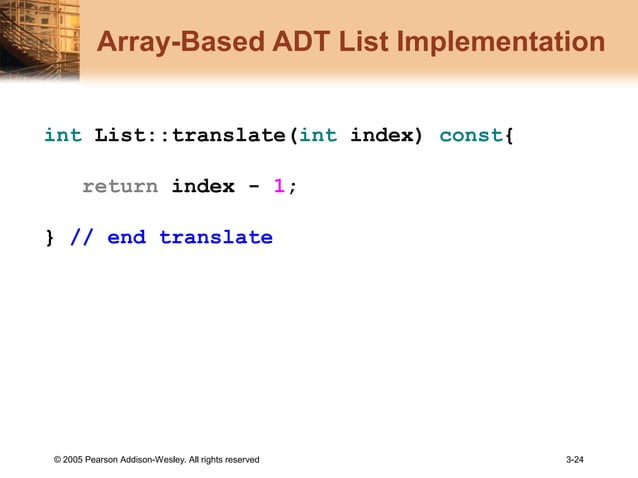 Array-Based ADT List Implementation

int List::translate(int index) const{

return index - 1;

} // end translate

© 2005 Pearson Addison-Wesley. All rights reserved

3-24